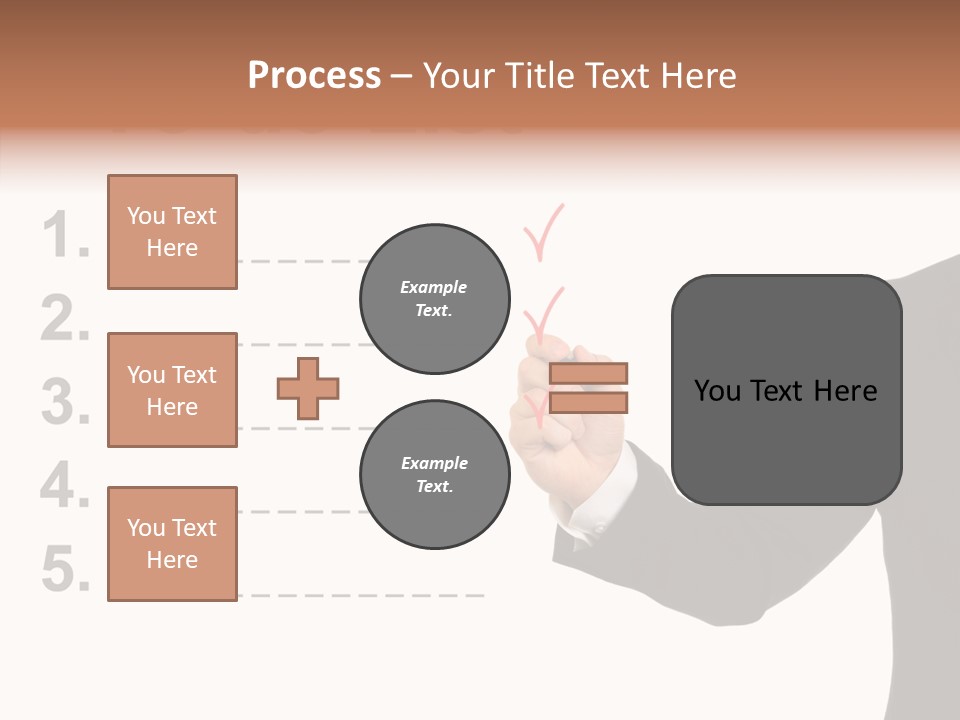 Process – Your Title Text Here

1.
2.
3.
4.
5.

You Text Here

You Text Here

You Text Here

Example Text.

Example Text.

You Text Here